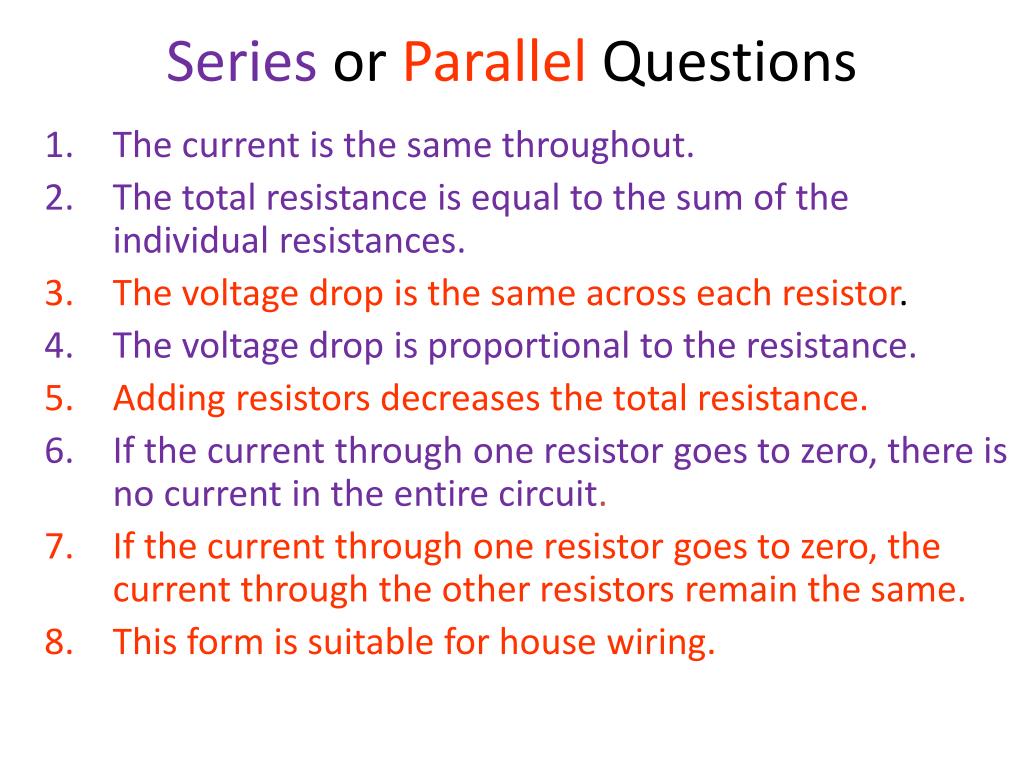 Series or Parallel Questions

1. The current is the same throughout.
2. The total resistance is equal to the sum of the individual resistances.
3. The voltage drop is the same across each resistor.
4. The voltage drop is proportional to the resistance.
5. Adding resistors decreases the total resistance.
6. If the current through one resistor goes to zero, there is no current in the entire circuit.
7. If the current through one resistor goes to zero, the current through the other resistors remain the same.
8. This form is suitable for house wiring.